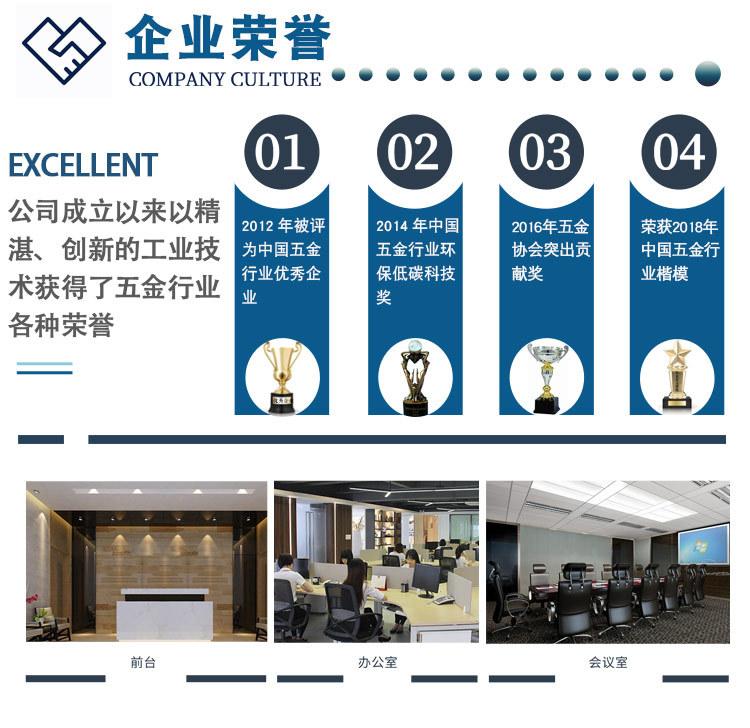 企业荣誉
COMPANY CULTURE

EXCELLENT
公司成立以来以精湛、创新的工业技术获得了五金行业各种荣誉

01
2012 年被评为中国五金行业优秀企业

02
2014 年中国五金行业环保低碳科技奖

03
2016年五金协会突出贡献奖

04
荣获2018年中国五金行业楷模

前台

办公室

会议室